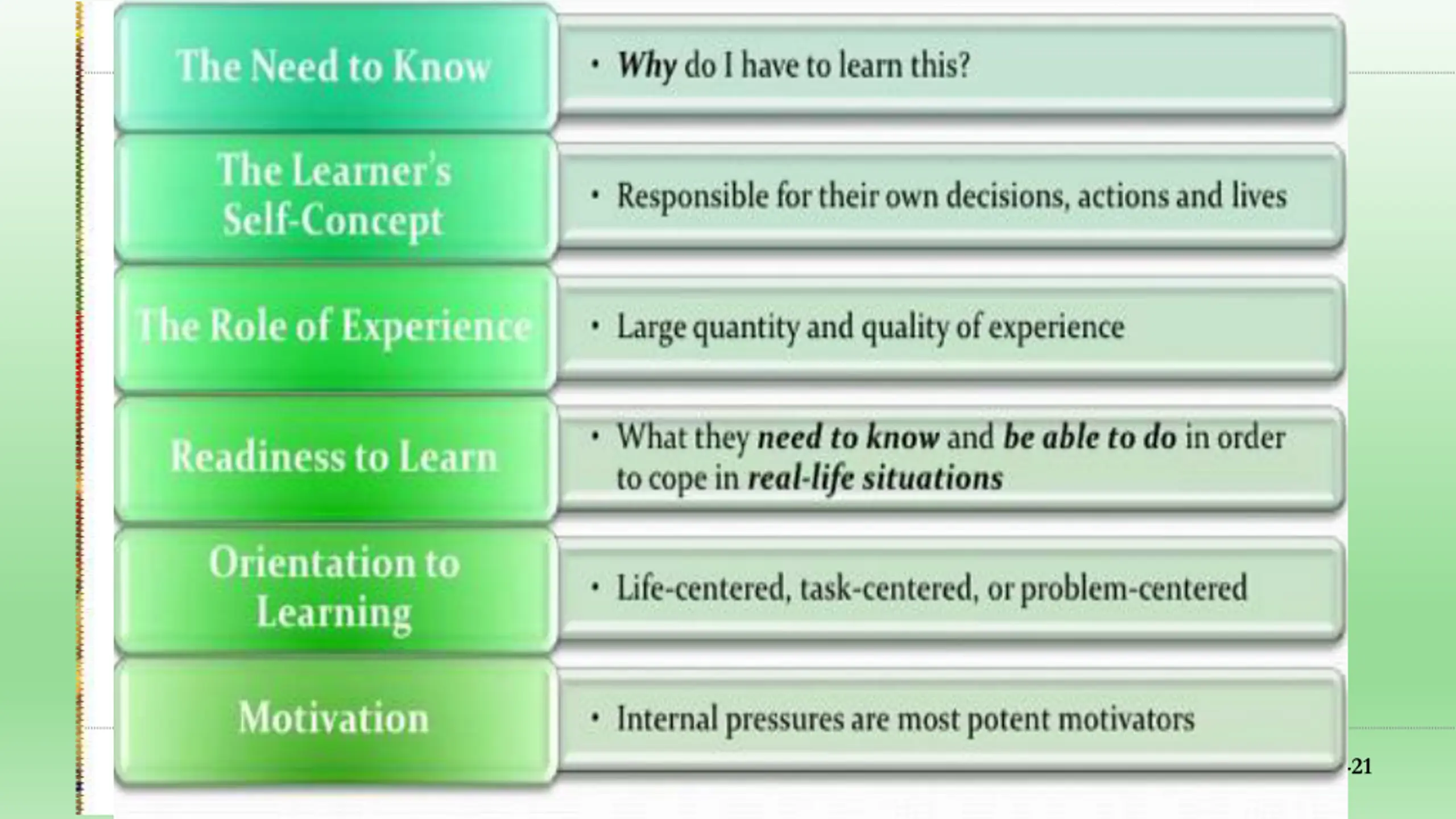 The Need to Know

• Why do I have to learn this?

The Learner's Self-Concept

• Responsible for their own decisions, actions and lives

The Role of Experience

• Large quantity and quality of experience

Readiness to Learn

• What they need to know and be able to do in order to cope in real-life situations

Orientation to Learning

• Life-centered, task-centered, or problem-centered

Motivation

• Internal pressures are most potent motivators

21